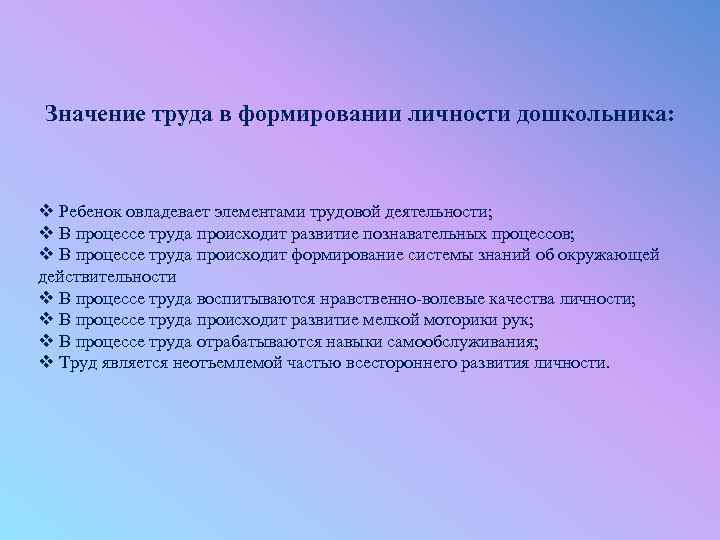 Значение труда в формировании личности дошкольника:

❖ Ребенок овладевает элементами трудовой деятельности;
❖ В процессе труда происходит развитие познавательных процессов;
❖ В процессе труда происходит формирование системы знаний об окружающей действительности
❖ В процессе труда воспитываются нравственно-волевые качества личности;
❖ В процессе труда происходит развитие мелкой моторики рук;
❖ В процессе труда отрабатываются навыки самообслуживания;
❖ Труд является неотъемлемой частью всестороннего развития личности.